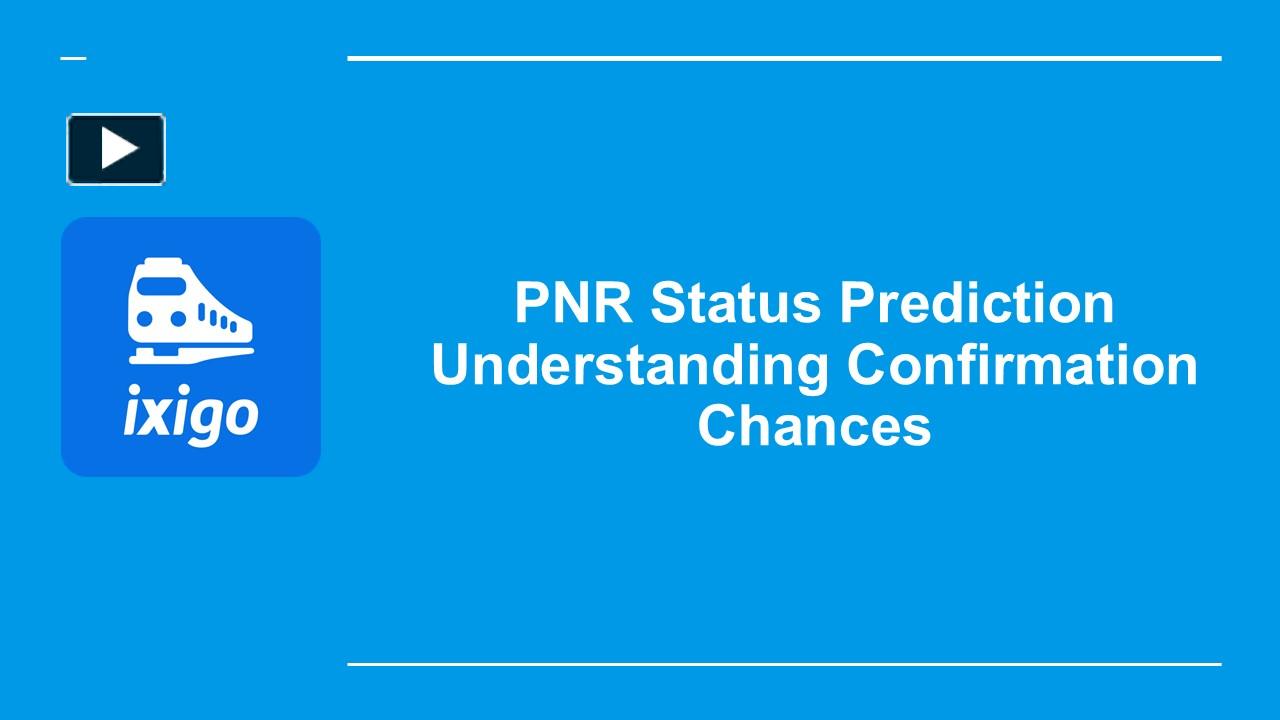 ixigo

PNR Status Prediction Understanding Confirmation Chances